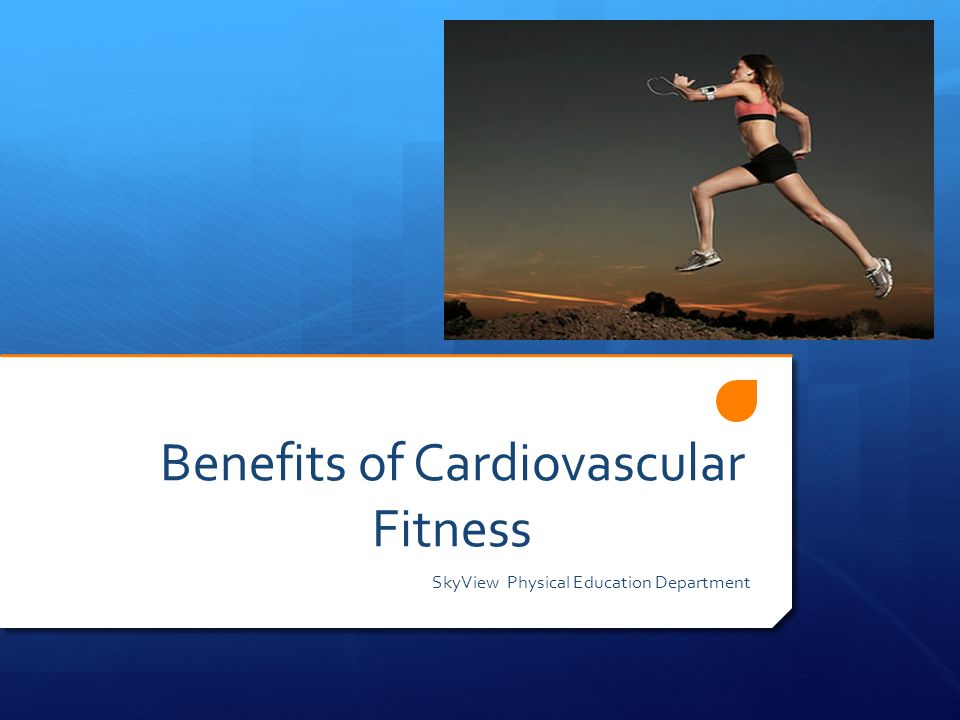 Benefits of Cardiovascular Fitness

SkyView Physical Education Department